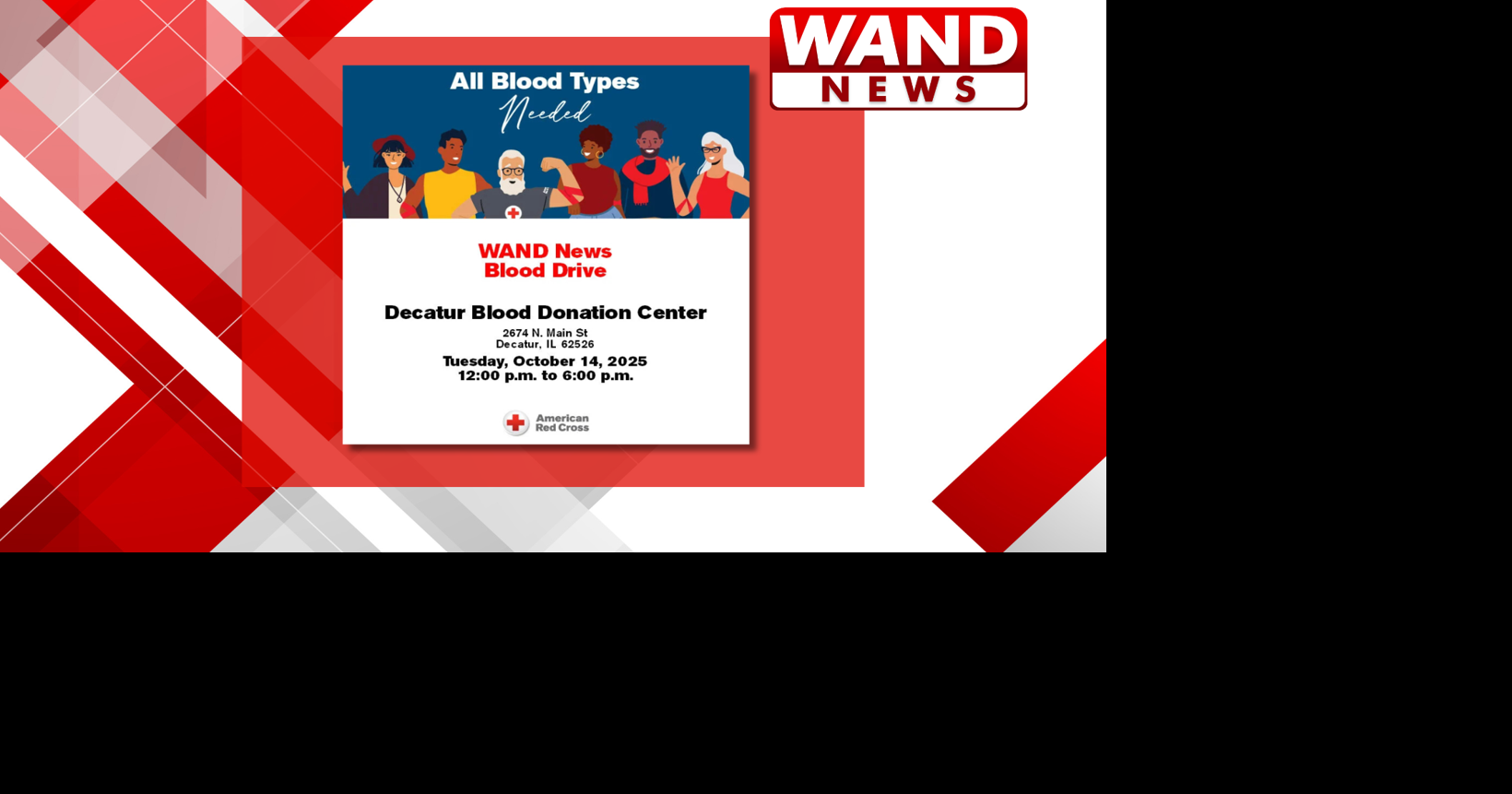 WAND NEWS

All Blood Types Needed

WAND News
Blood Drive

Decatur Blood Donation Center

2674 N. Main St
Decatur, IL 62526

Tuesday, October 14, 2025
12:00 p.m. to 6:00 p.m.

American Red Cross